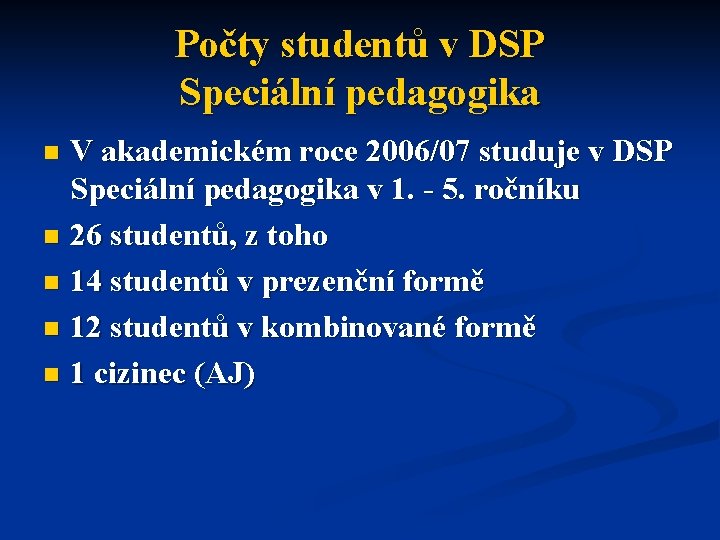 Počty studentů v DSP
Speciální pedagogika

- V akademickém roce 2006/07 studuje v DSP Speciální pedagogika v 1. - 5. ročníku
- 26 studentů, z toho
- 14 studentů v prezenční formě
- 12 studentů v kombinované formě
- 1 cizinec (AJ)